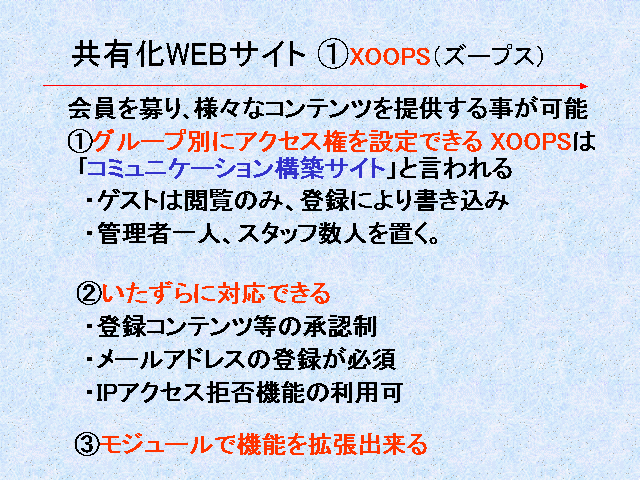 共有化WEBサイト ①XOOPS（ズープス）

会員を募り、様々なコンテンツを提供する事が可能
①グループ別にアクセス権を設定できる XOOPSは「コミュニケーション構築サイト」と言われる
・ゲストは閲覧のみ、登録により書き込み
・管理者一人、スタッフ数人を置く。

②いたずらに対応できる
・登録コンテンツ等の承認制
・メールアドレスの登録が必須
・IPアクセス拒否機能の利用可

③モジュールで機能を拡張出来る